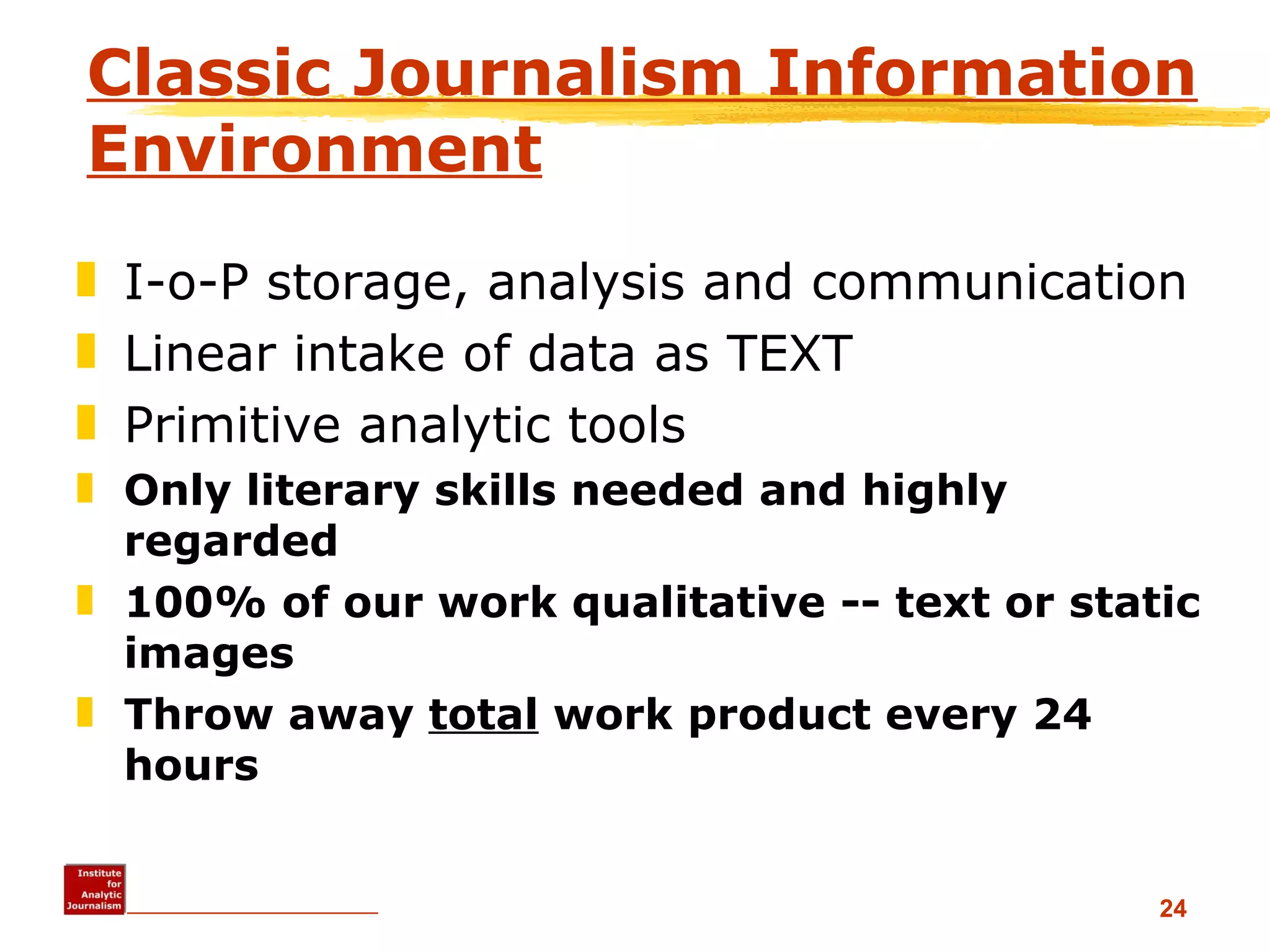 Classic Journalism Information Environment

I-o-P storage, analysis and communication

Linear intake of data as TEXT

Primitive analytic tools

Only literary skills needed and highly regarded

100% of our work qualitative -- text or static images

Throw away total work product every 24 hours

Institute for Analytic Journalism

24